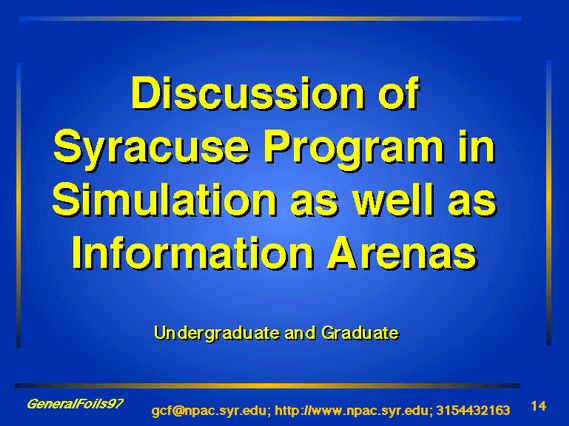 Discussion of Syracuse Program in Simulation as well as Information Arenas

Undergraduate and Graduate

GeneralFoils97

gcf@npac.syr.edu; http://www.npac.syr.edu; 3154432163

14